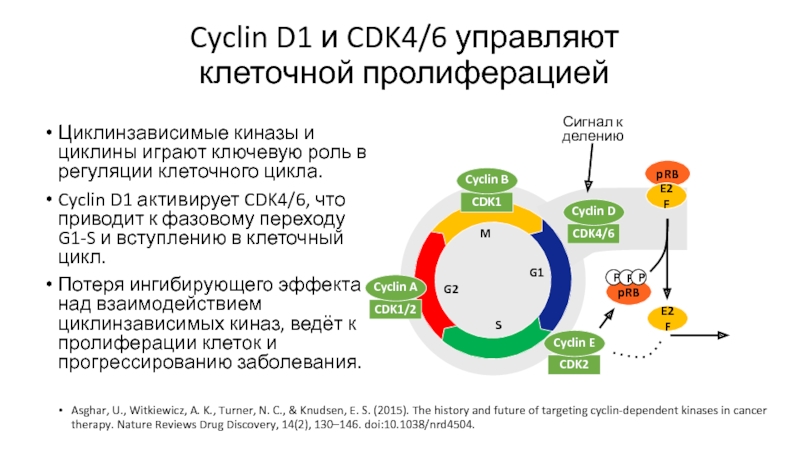 Cyclin D1 и CDK4/6 управляют клеточной пролиферацией

• Циклинзависимые киназы и циклины играют ключевую роль в регуляции клеточного цикла.

• Cyclin D1 активирует CDK4/6, что приводит к фазовому переходу G1-S и вступлению в клеточный цикл.

• Потеря ингибирующего эффекта над взаимодействием циклинзависимых киназ, ведёт к пролиферации клеток и прогрессированию заболевания.

Сигнал к делению

Cyclin B
CDK1

Cyclin D
CDK4/6

pRB
E2
F

M

G1

G2

S

Cyclin A
CDK1/2

P P P
pRB

E2
F

Cyclin E
CDK2

• Asghar, U., Witkiewicz, A. K., Turner, N. C., & Knudsen, E. S. (2015). The history and future of targeting cyclin-dependent kinases in cancer therapy. Nature Reviews Drug Discovery, 14(2), 130–146. doi:10.1038/nrd4504.